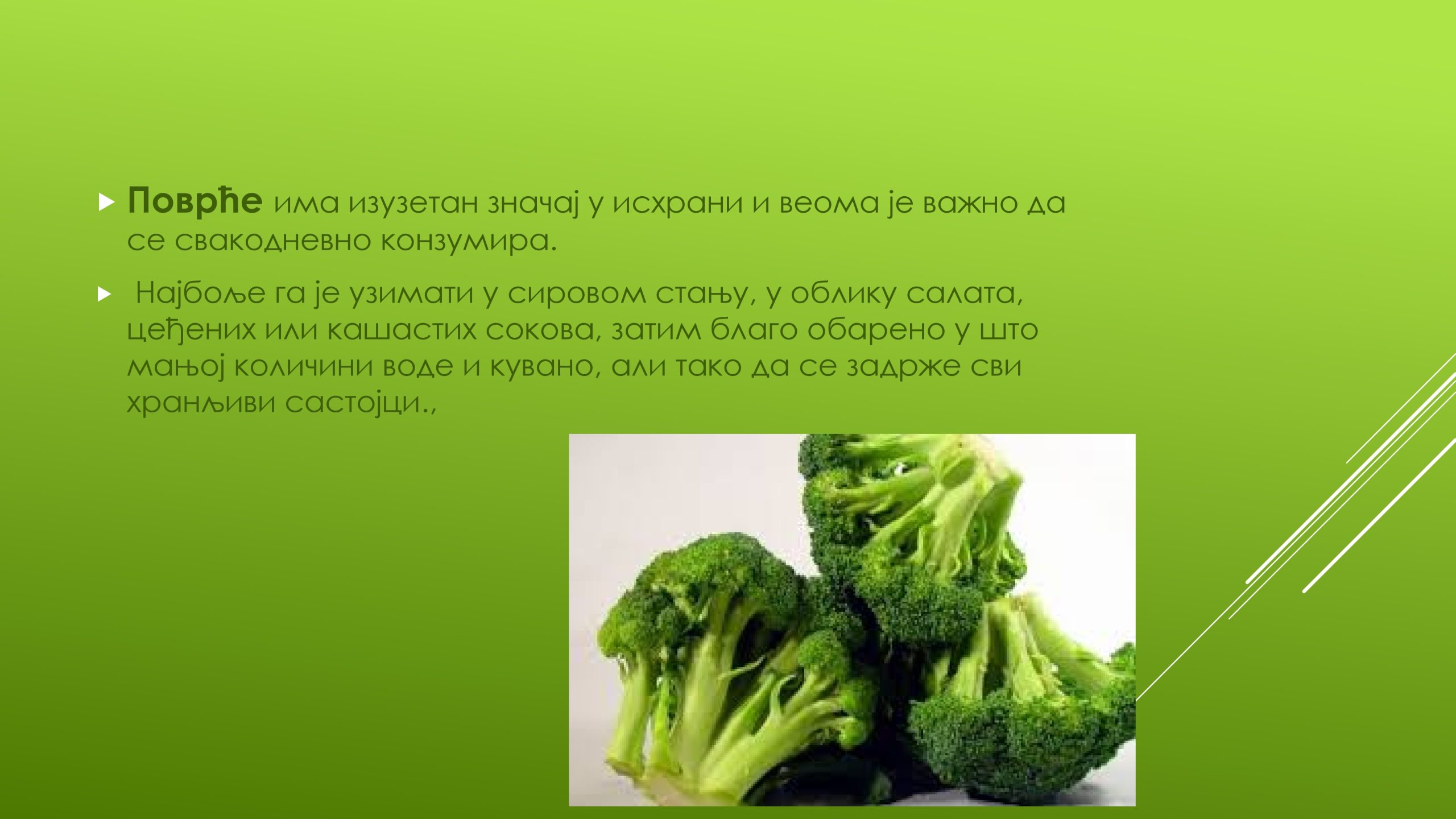 Поврће има изузетан значај у исхрани и веома је важно да се свакодневно конзумира.

Најбоље га је узимати у сировом стању, у облику салата, цеђених или кашастих сокова, затим благо обарено у што мањој количини воде и кувано, али тако да се задрже сви хранљиви састојци.,